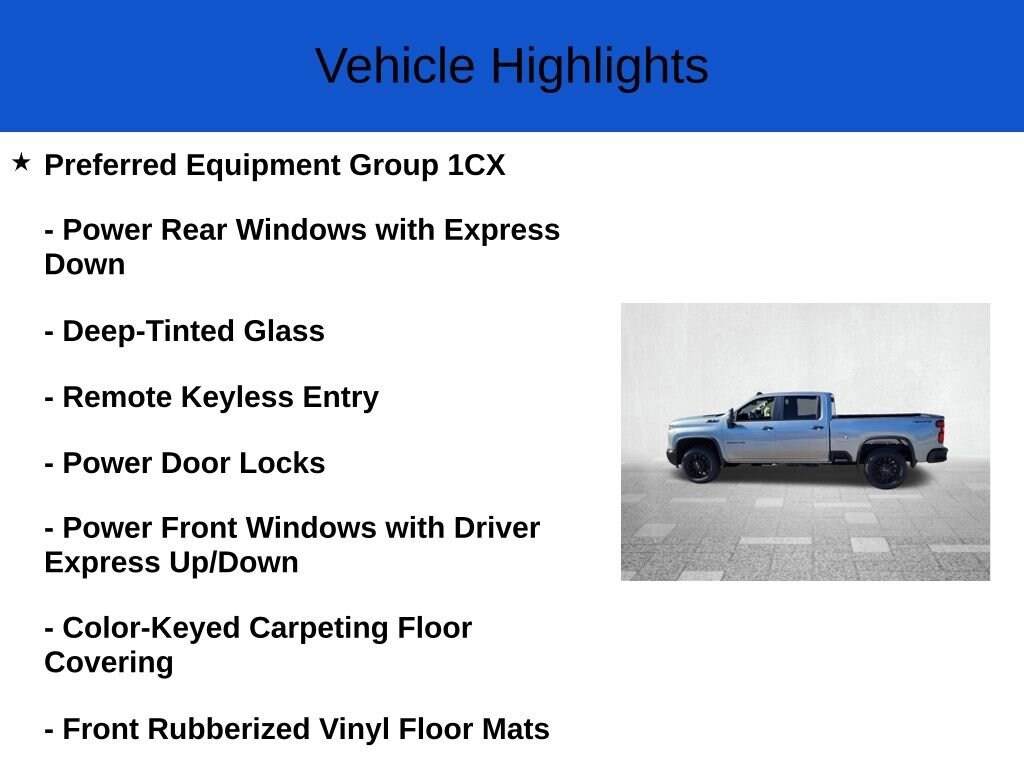 Vehicle Highlights

★ Preferred Equipment Group 1CX

- Power Rear Windows with Express Down

- Deep-Tinted Glass

- Remote Keyless Entry

- Power Door Locks

- Power Front Windows with Driver Express Up/Down

- Color-Keyed Carpeting Floor Covering

- Front Rubberized Vinyl Floor Mats